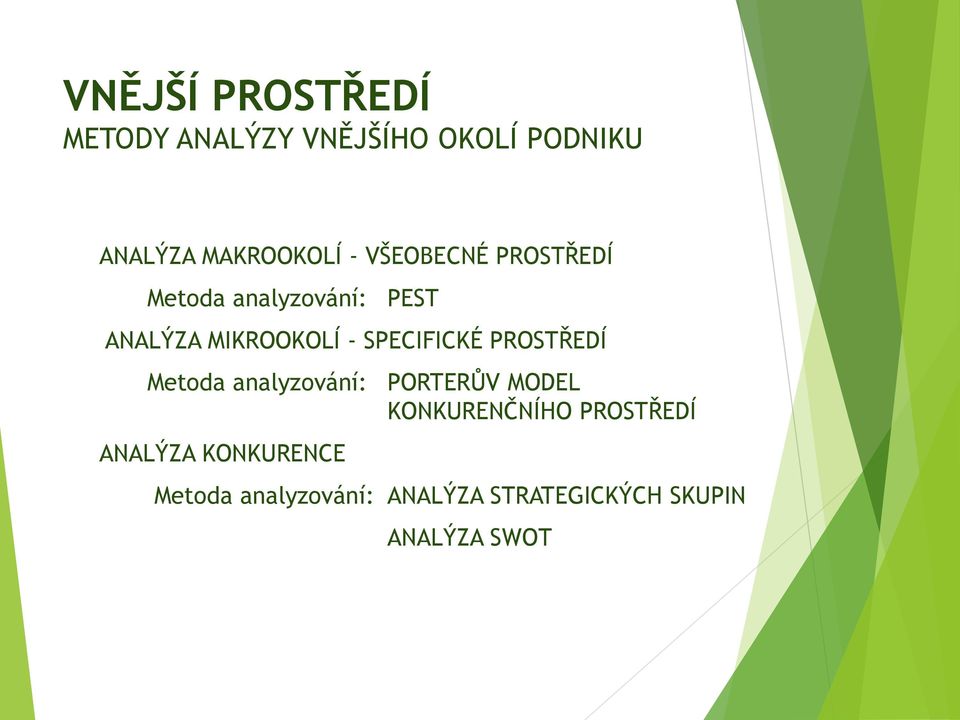 VNĚJŠÍ PROSTŘEDÍ
METODY ANALÝZY VNĚJŠÍHO OKOLÍ PODNIKU

ANALÝZA MAKROOKOLÍ - VŠEOBECNÉ PROSTŘEDÍ

Metoda analyzování: PEST

ANALÝZA MIKROOKOLÍ - SPECIFICKÉ PROSTŘEDÍ

Metoda analyzování: PORTERŮV MODEL KONKURENČNÍHO PROSTŘEDÍ

ANALÝZA KONKURENCE

Metoda analyzování: ANALÝZA STRATEGICKÝCH SKUPIN

ANALÝZA SWOT